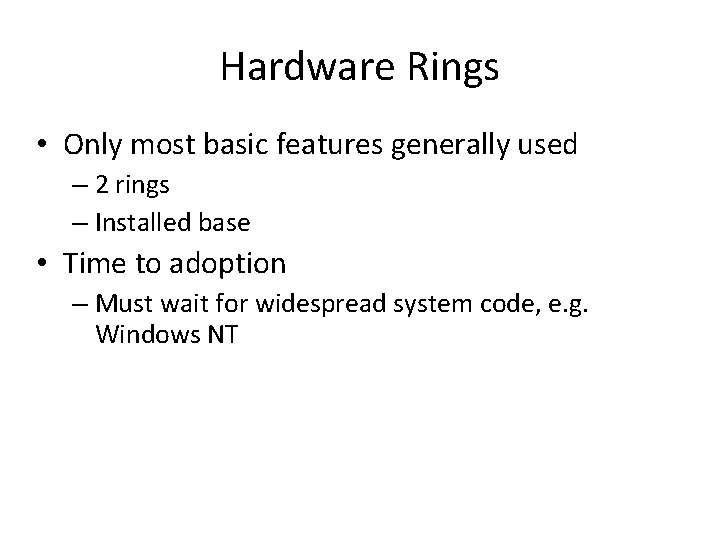 Hardware Rings

• Only most basic features generally used
  – 2 rings
  – Installed base
• Time to adoption
  – Must wait for widespread system code, e.g. Windows NT